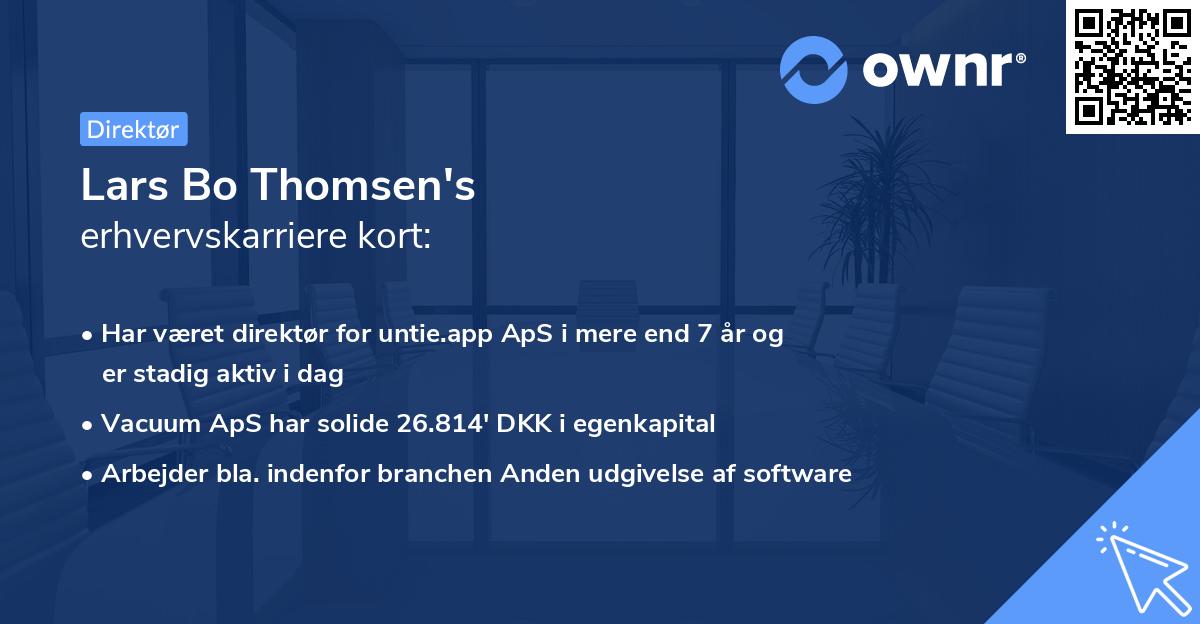 ownr®

Direktør

Lars Bo Thomsen's
erhvervskarriere kort:

• Har været direktør for untie.app ApS i mere end 7 år og er stadig aktiv i dag
• Vacuum ApS har solide 26.814' DKK i egenkapital
• Arbejder bla. indenfor branchen Anden udgivelse af software